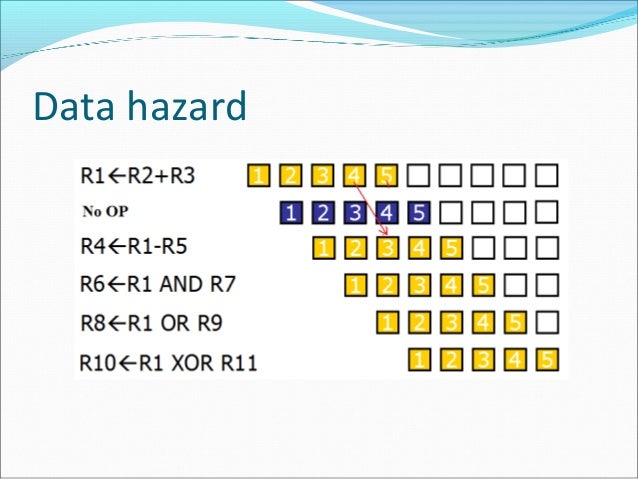 Data hazard

R1←R2+R3 1 2 3 4 5

No OP 1 2 3 4 5

R4←R1-R5 1 2 3 4 5

R6←R1 AND R7 1 2 3 4 5

R8←R1 OR R9 1 2 3 4 5

R10←R1 XOR R11 1 2 3 4 5